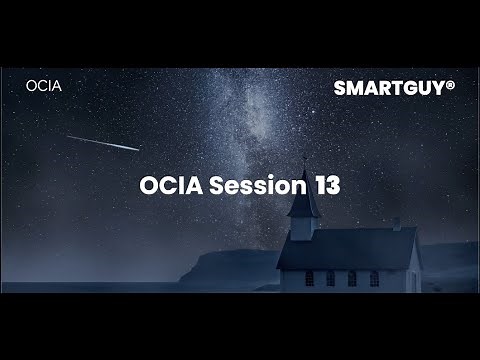 OCIA

SMARTGUY®

OCIA Session 13